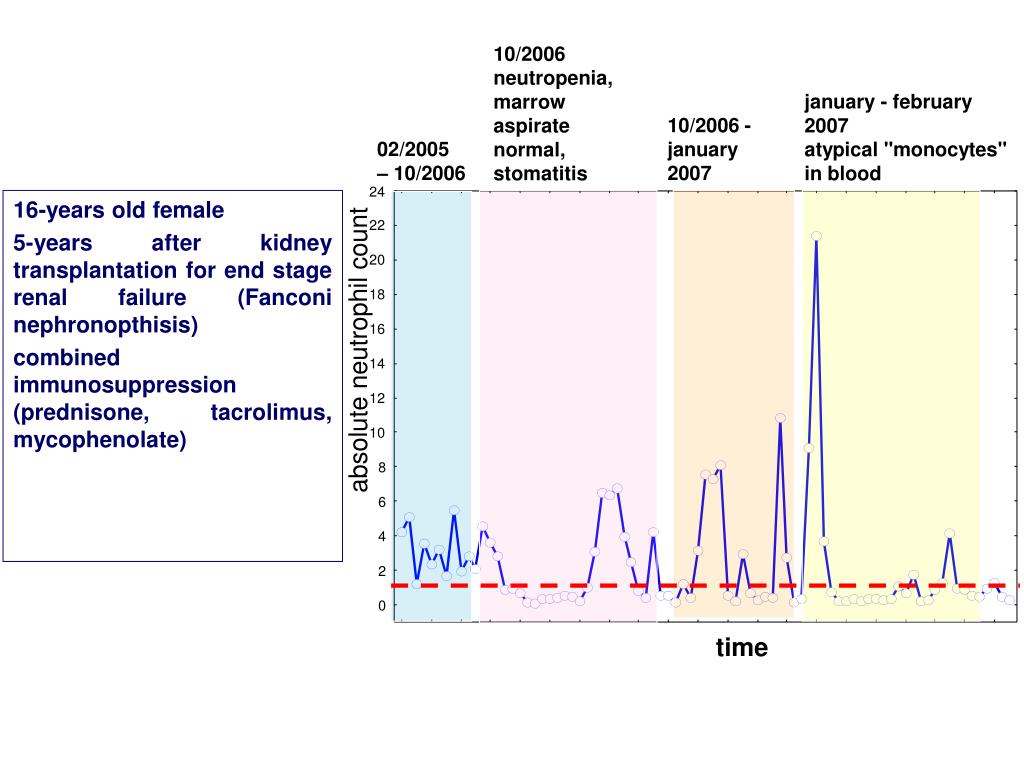 16-years old female

5-years after kidney transplantation for end stage renal failure (Fanconi nephronopthisis)

combined immunosuppression (prednisone, tacrolimus, mycophenolate)

02/2005 – 10/2006

10/2006 neutropenia, marrow aspirate normal, stomatitis

10/2006 - january 2007

january - february 2007 atypical "monocytes" in blood

absolute neutrophil count

24
22
20
18
16
14
12
10
8
6
4
2
0

time